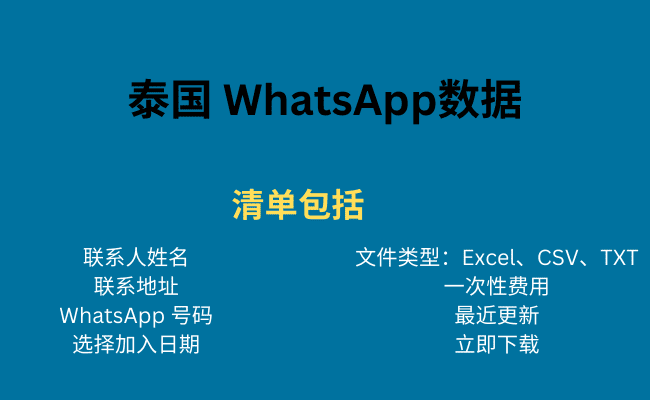 泰国 WhatsApp数据

清单包括

联系人姓名
联系地址
WhatsApp 号码
选择加入日期

文件类型：Excel、CSV、TXT
一次性费用
最近更新
立即下载